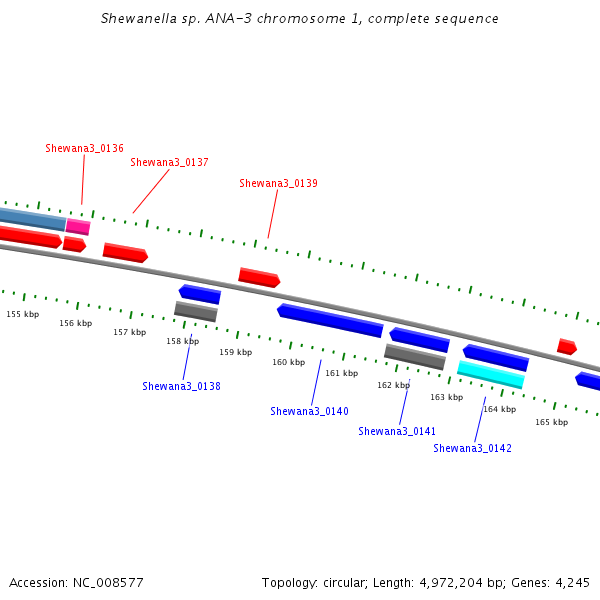 Shewanella sp. ANA-3 chromosome 1, complete sequence

Shewana3_0136
Shewana3_0137
Shewana3_0139

155 kbp
156 kbp
157 kbp
158 kbp
159 kbp
160 kbp
161 kbp
162 kbp
163 kbp
164 kbp
165 kbp

Shewana3_0138
Shewana3_0140
Shewana3_0141
Shewana3_0142

Accession: NC_008577

Topology: circular; Length: 4,972,204 bp; Genes: 4,245